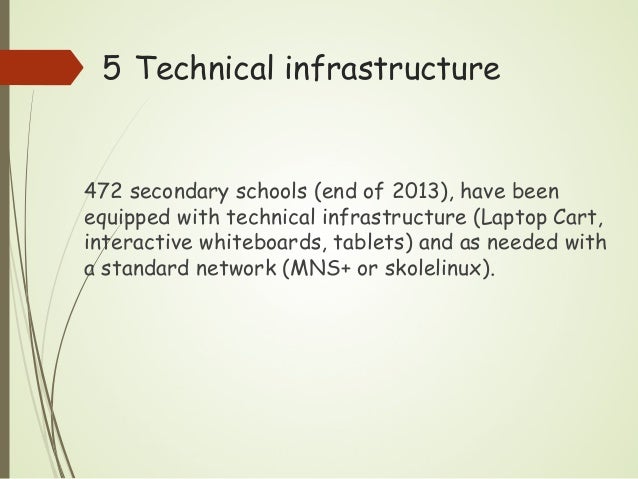 5 Technical infrastructure

472 secondary schools (end of 2013), have been equipped with technical infrastructure (Laptop Cart, interactive whiteboards, tablets) and as needed with a standard network (MNS+ or skolelinux).